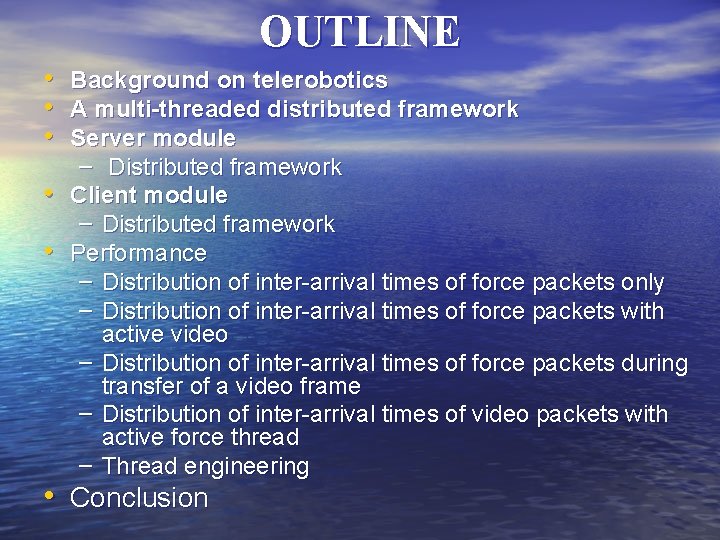 OUTLINE

• Background on telerobotics
• A multi-threaded distributed framework
• Server module
– Distributed framework
• Client module
– Distributed framework
• Performance
– Distribution of inter-arrival times of force packets only
– Distribution of inter-arrival times of force packets with active video
– Distribution of inter-arrival times of force packets during transfer of a video frame
– Distribution of inter-arrival times of video packets with active force thread
– Thread engineering
• Conclusion